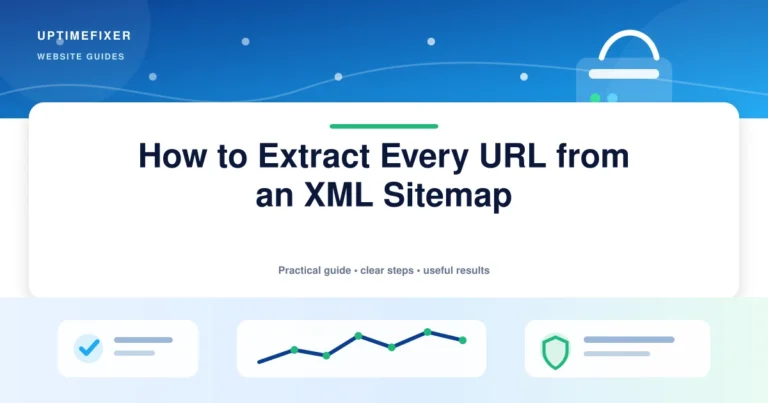 UPTIMEFIXER
WEBSITE GUIDES

How to Extract Every URL from an XML Sitemap

Practical guide • clear steps • useful results